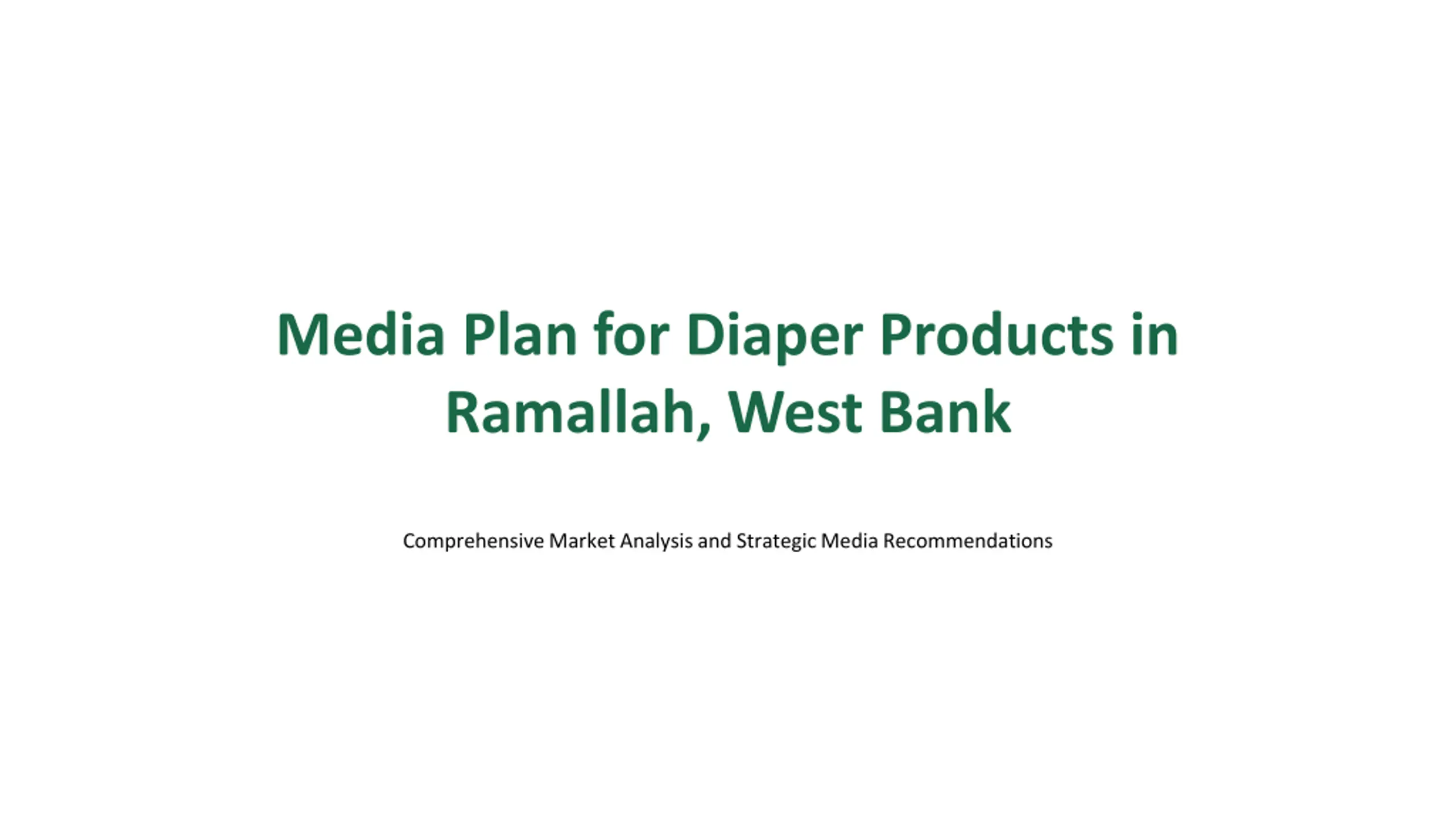 Media Plan for Diaper Products in Ramallah, West Bank

Comprehensive Market Analysis and Strategic Media Recommendations